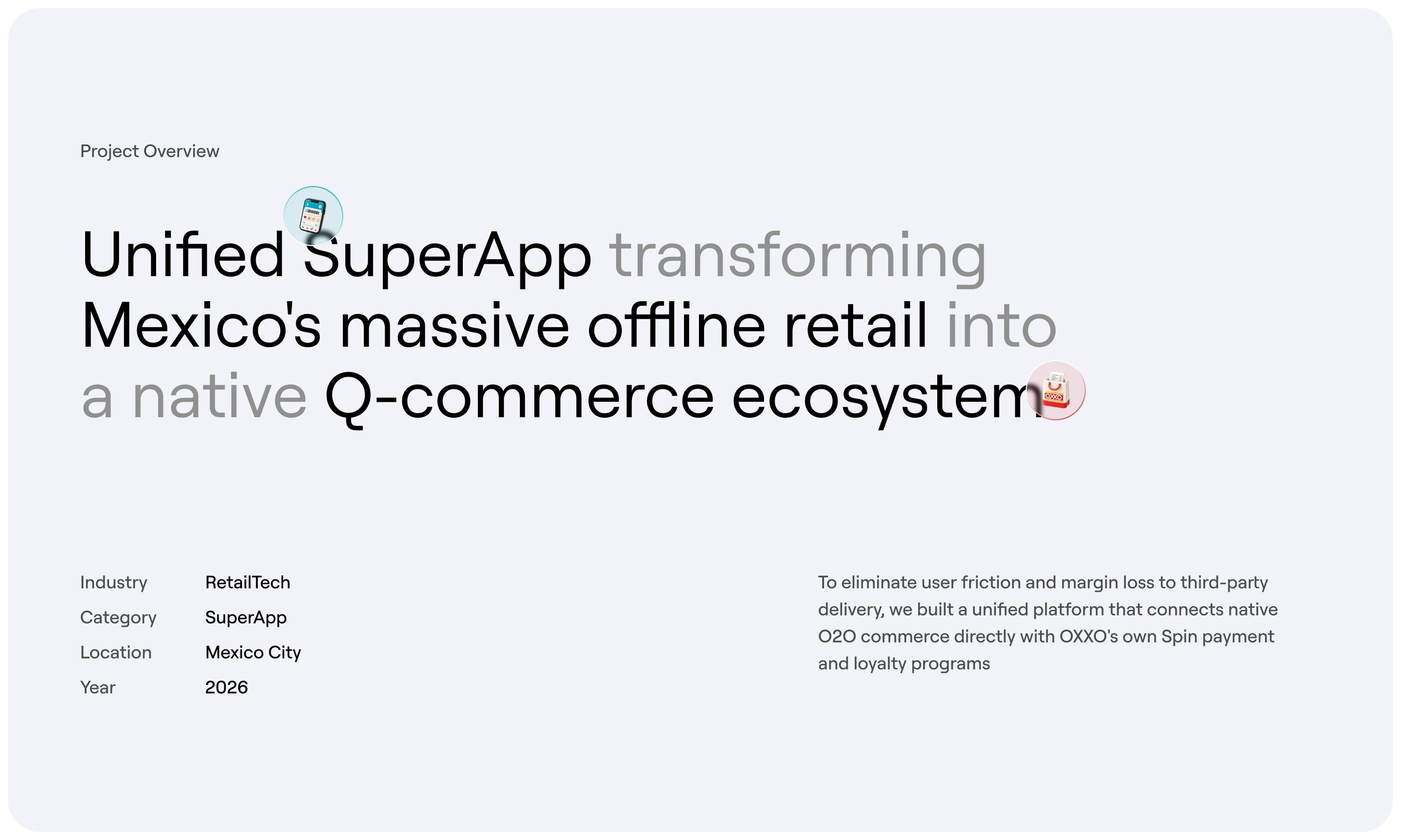 Project Overview

Unified SuperApp transforming Mexico's massive offline retail into a native Q-commerce ecosystem

Industry
RetailTech
Category
SuperApp
Location
Mexico City
Year
2026

To eliminate user friction and margin loss to third-party delivery, we built a unified platform that connects native O2O commerce directly with OXXO's own Spin payment and loyalty programs